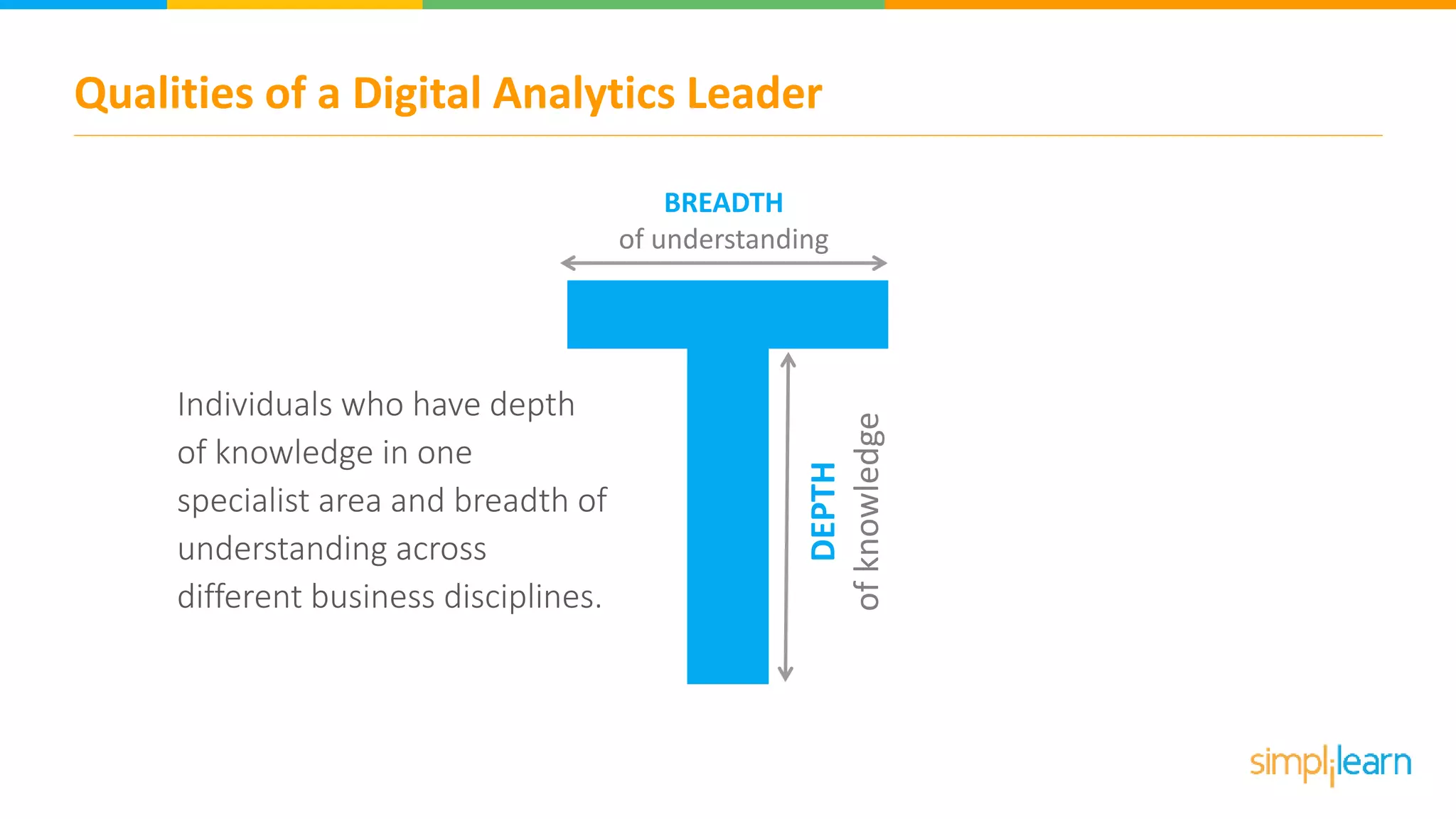 Qualities of a Digital Analytics Leader

BREADTH
of understanding

Individuals who have depth of knowledge in one specialist area and breadth of understanding across different business disciplines.

DEPTH
of knowledge

simplilearn